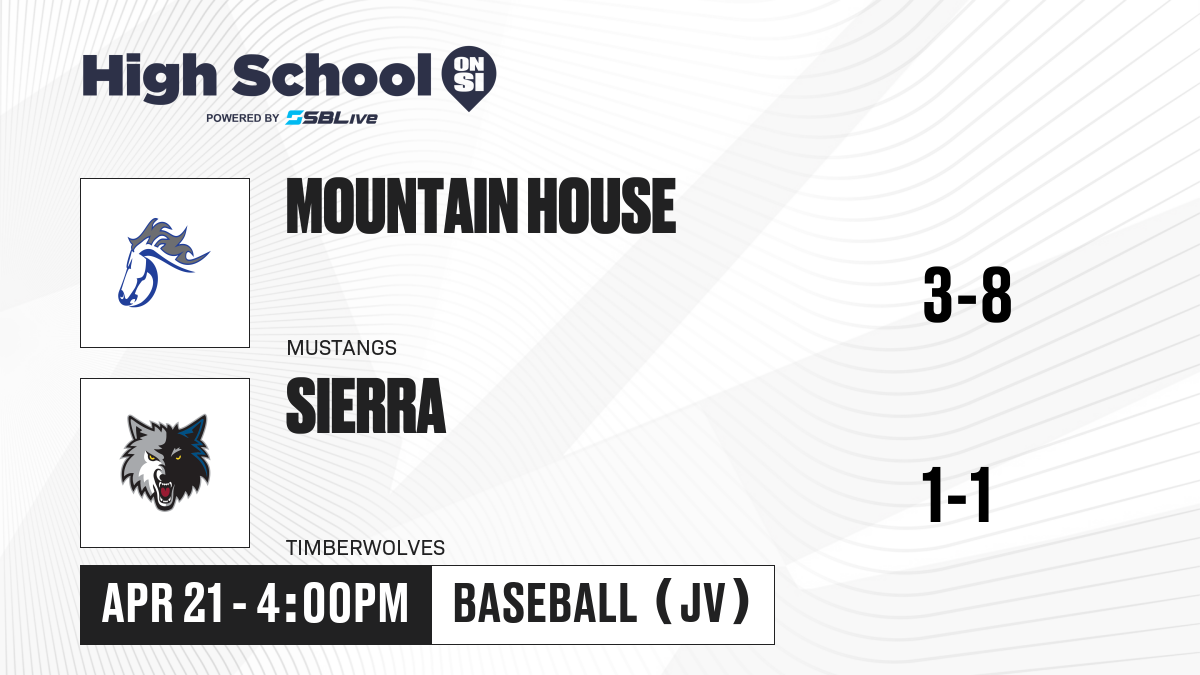 High School ON SI
POWERED BY SBLive

MOUNTAIN HOUSE
MUSTANGS
3-8

SIERRA
TIMBERWOLVES
1-1

APR 21 - 4:00PM
BASEBALL (JV)